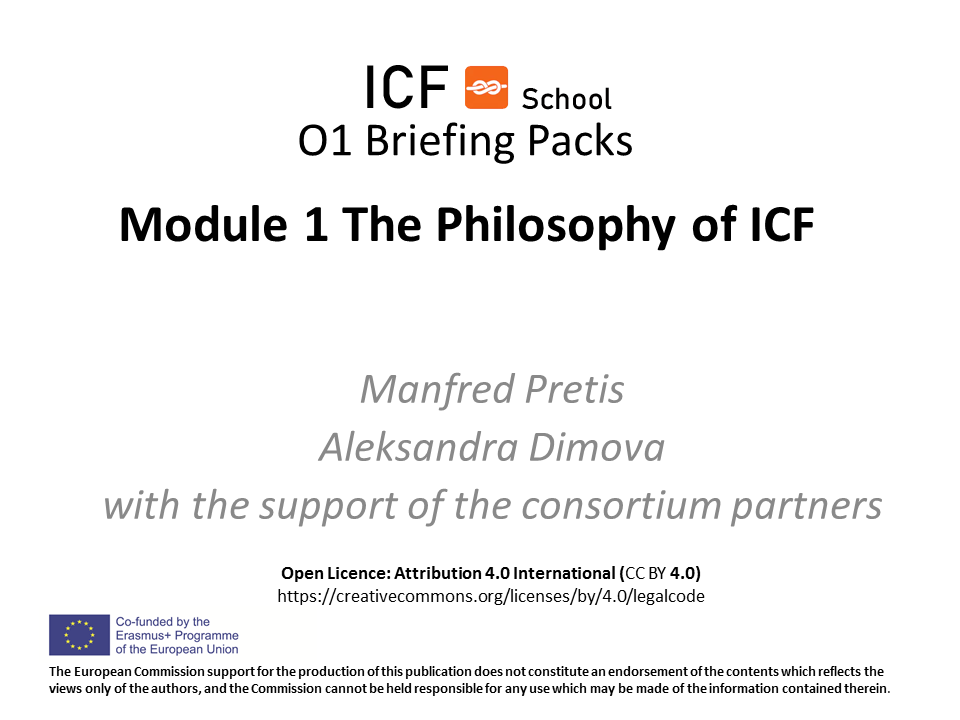 ICF School
O1 Briefing Packs

Module 1 The Philosophy of ICF

Manfred Pretis
Aleksandra Dimova
with the support of the consortium partners

Open Licence: Attribution 4.0 International (CC BY 4.0)
https://creativecommons.org/licenses/by/4.0/legalcode

Co-funded by the Erasmus+ Programme of the European Union

The European Commission support for the production of this publication does not constitute an endorsement of the contents which reflects the views only of the authors, and the Commission cannot be held responsible for any use which may be made of the information contained therein.